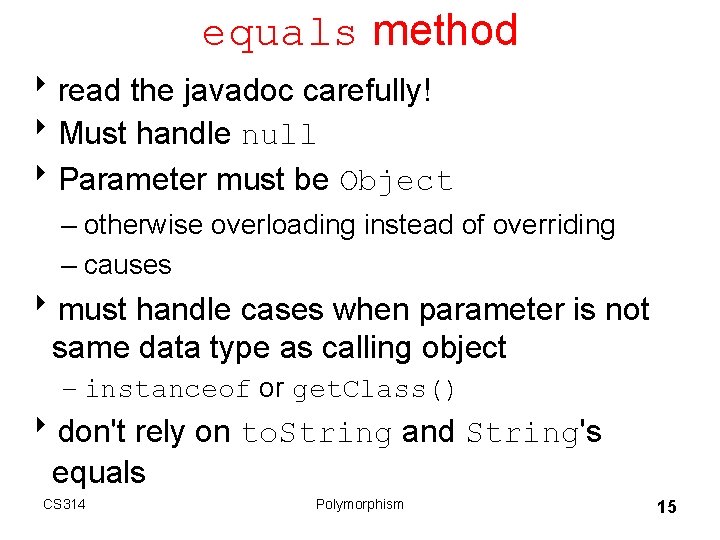 equals method

‣ read the javadoc carefully!

‣ Must handle null

‣ Parameter must be Object

– otherwise overloading instead of overriding

– causes

‣ must handle cases when parameter is not same data type as calling object

– instanceof or getClass()

‣ don't rely on toString and String's equals

CS314

Polymorphism

15